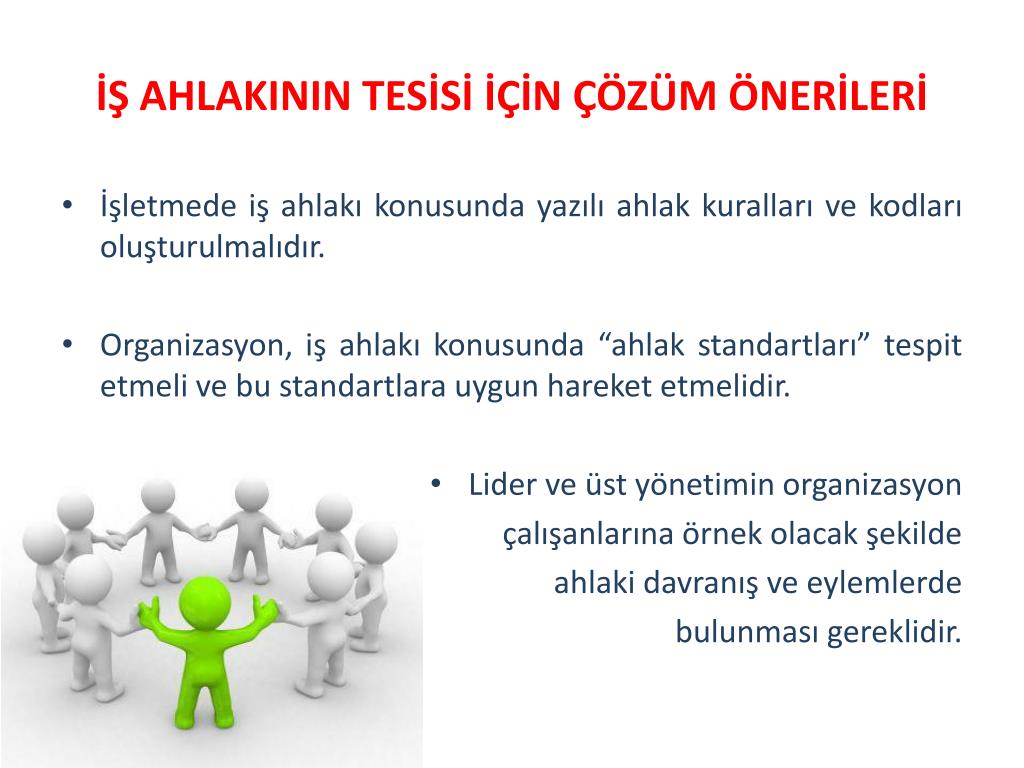 İŞ AHLAKININ TESİSİ İÇİN ÇÖZÜM ÖNERİLERİ

• İşletmede iş ahlakı konusunda yazılı ahlak kuralları ve kodları oluşturulmalıdır.

• Organizasyon, iş ahlakı konusunda “ahlak standartları” tespit etmeli ve bu standartlara uygun hareket etmelidir.

• Lider ve üst yönetimin organizasyon çalışanlarına örnek olacak şekilde ahlaki davranış ve eylemlerde bulunması gereklidir.